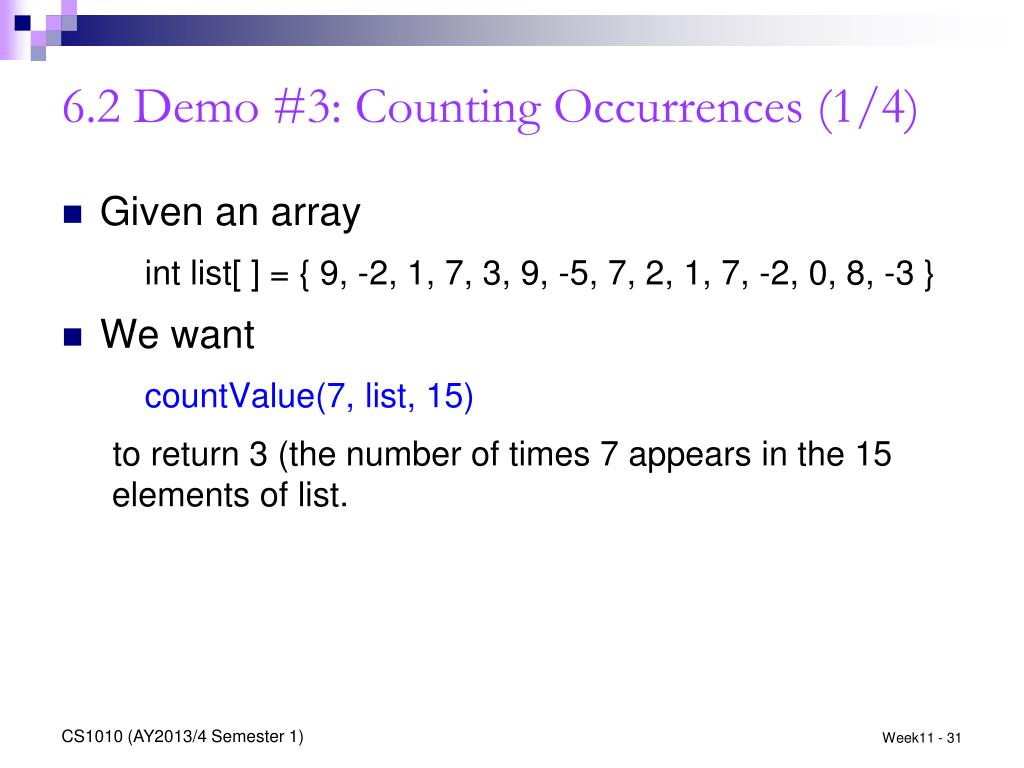 6.2 Demo #3: Counting Occurrences (1/4)

Given an array

int list[ ] = { 9, -2, 1, 7, 3, 9, -5, 7, 2, 1, 7, -2, 0, 8, -3 }

We want

countValue(7, list, 15)

to return 3 (the number of times 7 appears in the 15 elements of list.

CS1010 (AY2013/4 Semester 1)

Week11 - 31